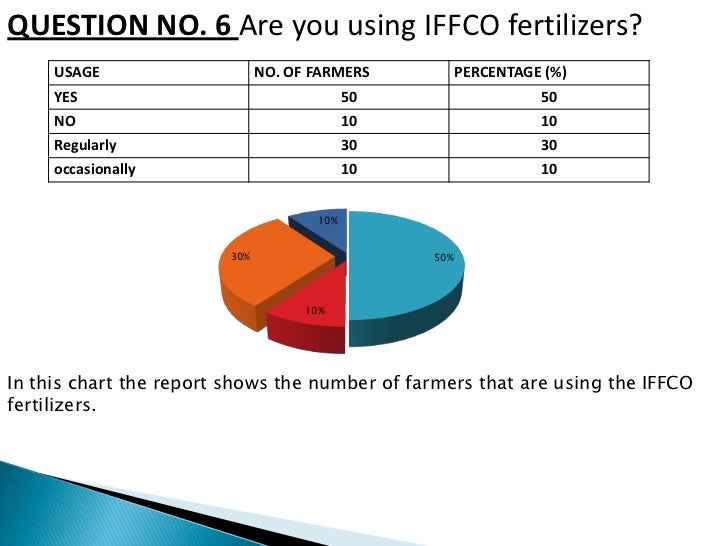 QUESTION NO. 6 Are you using IFFCO fertilizers?

| USAGE | NO. OF FARMERS | PERCENTAGE (%) |
|---|---|---|
| YES | 50 | 50 |
| NO | 10 | 10 |
| Regularly | 30 | 30 |
| occasionally | 10 | 10 |

10%
30%
50%
10%

In this chart the report shows the number of farmers that are using the IFFCO fertilizers.